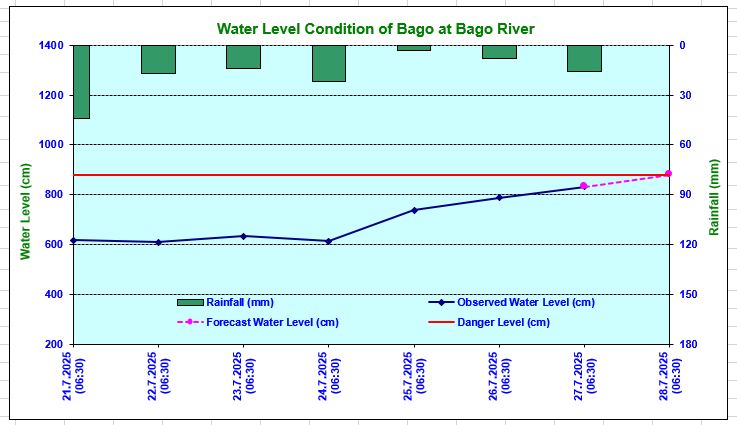 Water Level Condition of Bago at Bago River

Water Level (cm)

1400
1200
1000
800
600
400
200

Rainfall (mm)

0
30
60
90
120
150
180

Rainfall (mm)
Observed Water Level (cm)
Forecast Water Level (cm)
Danger Level (cm)

21.7.2025 (06:30)
22.7.2025 (06:30)
23.7.2025 (06:30)
24.7.2025 (06:30)
25.7.2025 (06:30)
26.7.2025 (06:30)
27.7.2025 (06:30)
28.7.2025 (06:30)